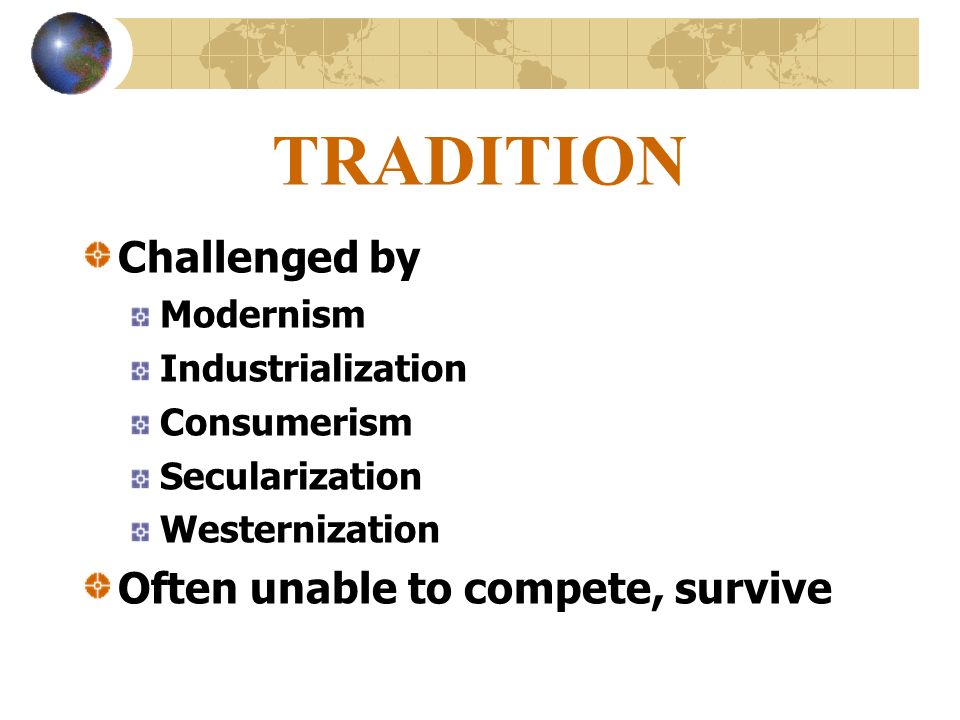 TRADITION

Challenged by

Modernism

Industrialization

Consumerism

Secularization

Westernization

Often unable to compete, survive